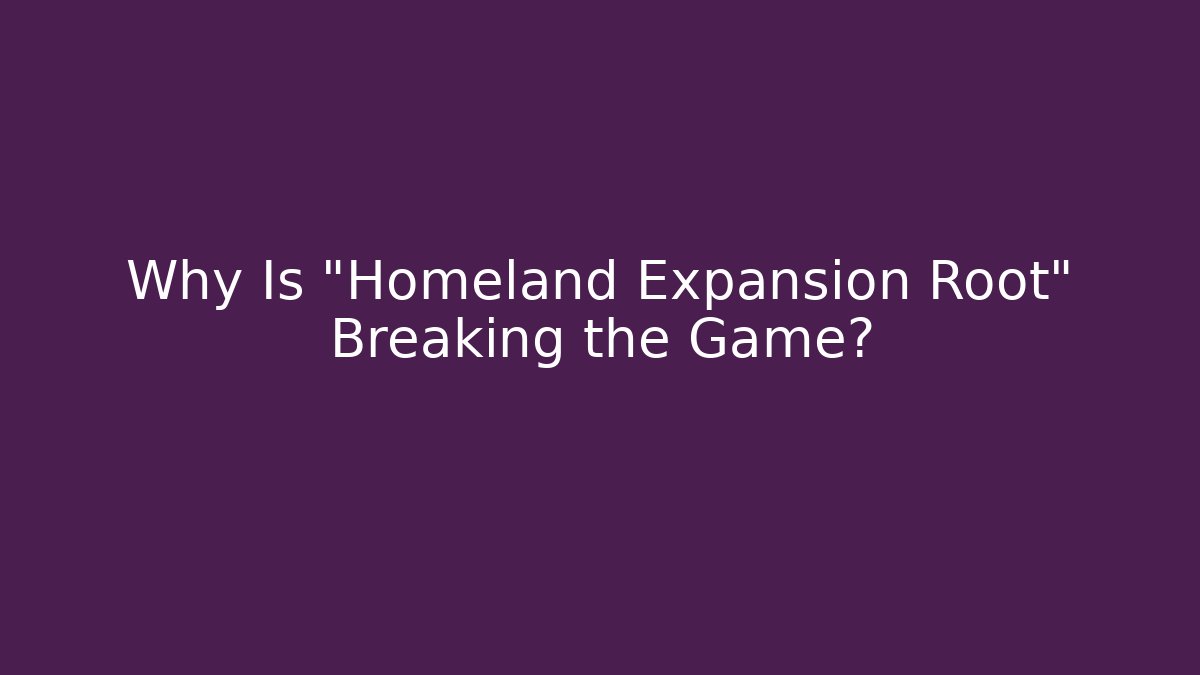 Why Is "Homeland Expansion Root" Breaking the Game?